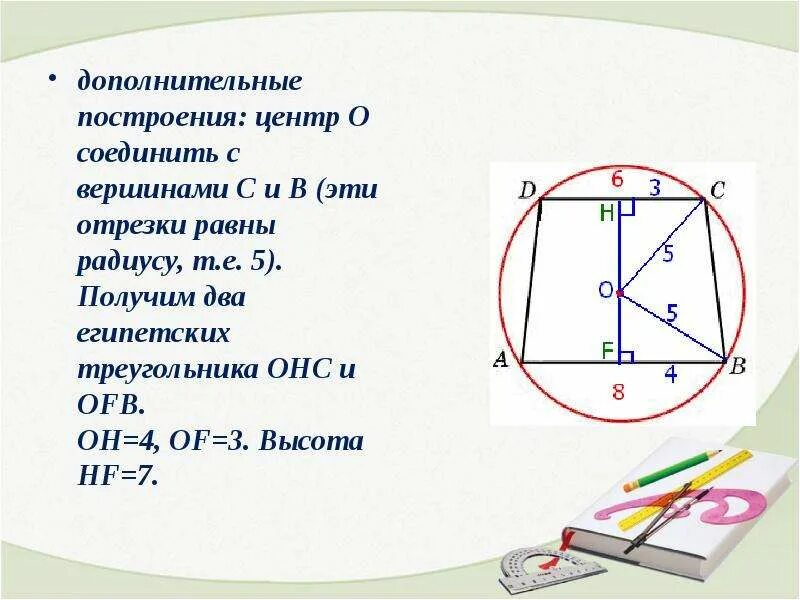 • дополнительные построения: центр О соединить с вершинами С и В (эти отрезки равны радиусу, т.е. 5). Получим два египетских треугольника ОНС и OFB.
OH=4, OF=3. Высота HF=7.

D
6
3
C
H
5
O
5
A
F
4
B
8